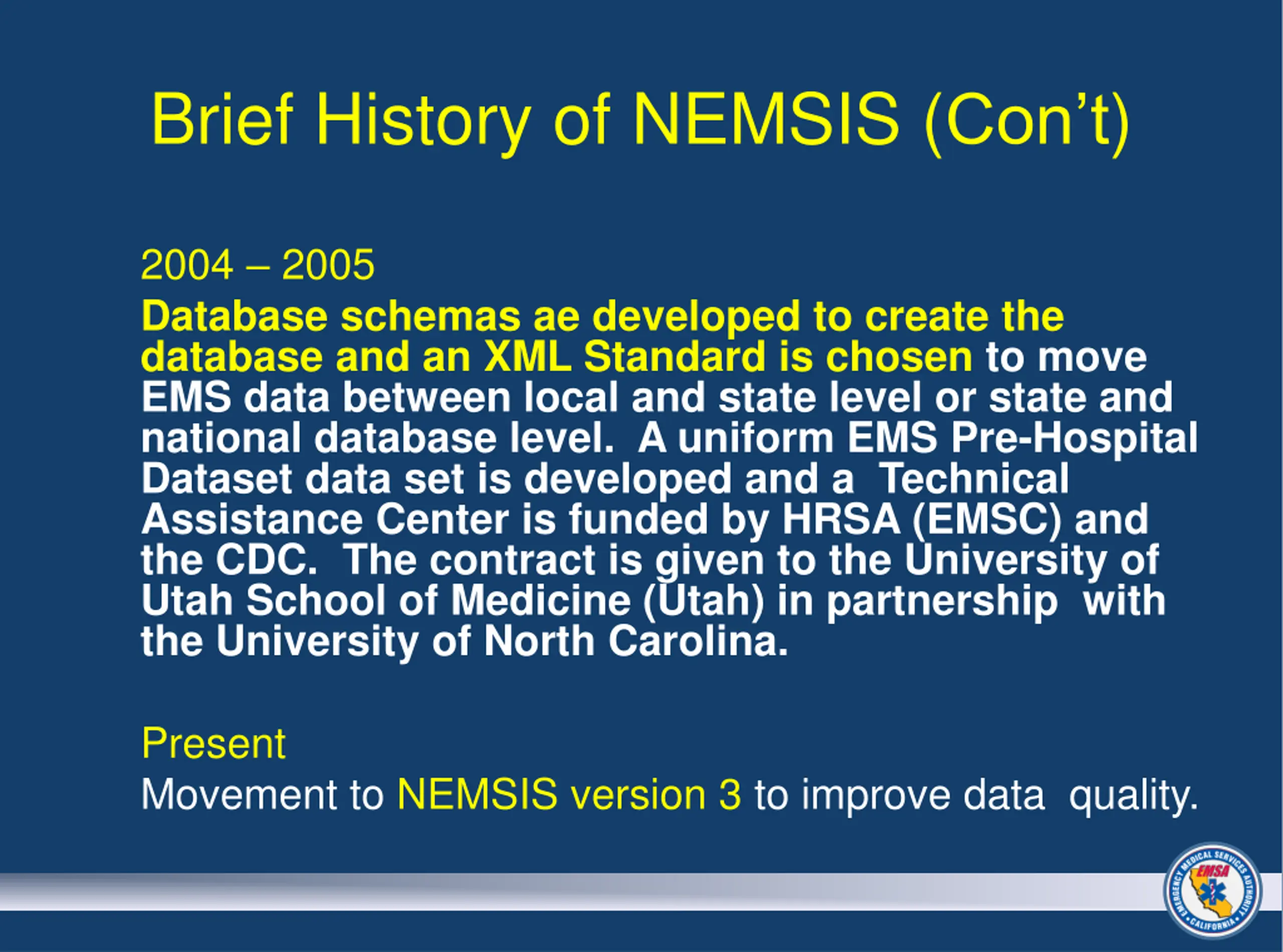 Brief History of NEMSIS (Con't)

2004 – 2005

Database schemas ae developed to create the database and an XML Standard is chosen to move EMS data between local and state level or state and national database level. A uniform EMS Pre-Hospital Dataset data set is developed and a Technical Assistance Center is funded by HRSA (EMSC) and the CDC. The contract is given to the University of Utah School of Medicine (Utah) in partnership with the University of North Carolina.

Present

Movement to NEMSIS version 3 to improve data quality.

EMERGENCY MEDICAL SERVICES AUTHORITY EMSA CALIFORNIA